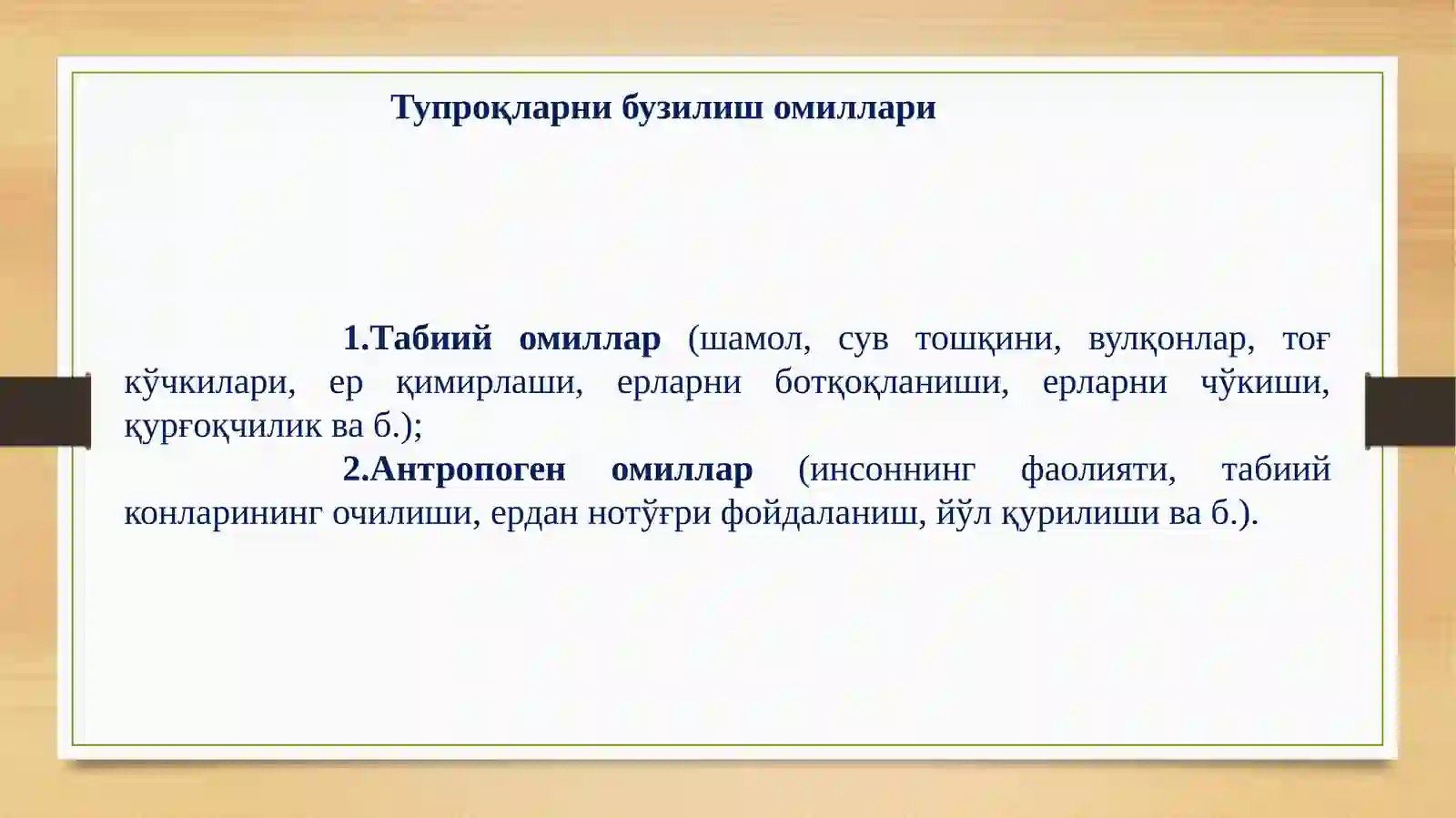 Тупроқларни бузилиш омиллари

1.Табиий омиллар (шамол, сув тошқини, вулқонлар, тоғ кўчкилари, ер қимирлаши, ерларни ботқоқланиши, ерларни чўкиши, қурғоқчилик ва б.);

2.Антропоген омиллар (инсоннинг фаолияти, табиий конларининг очилиши, ердан нотўғри фойдаланиш, йўл қурилиши ва б.).